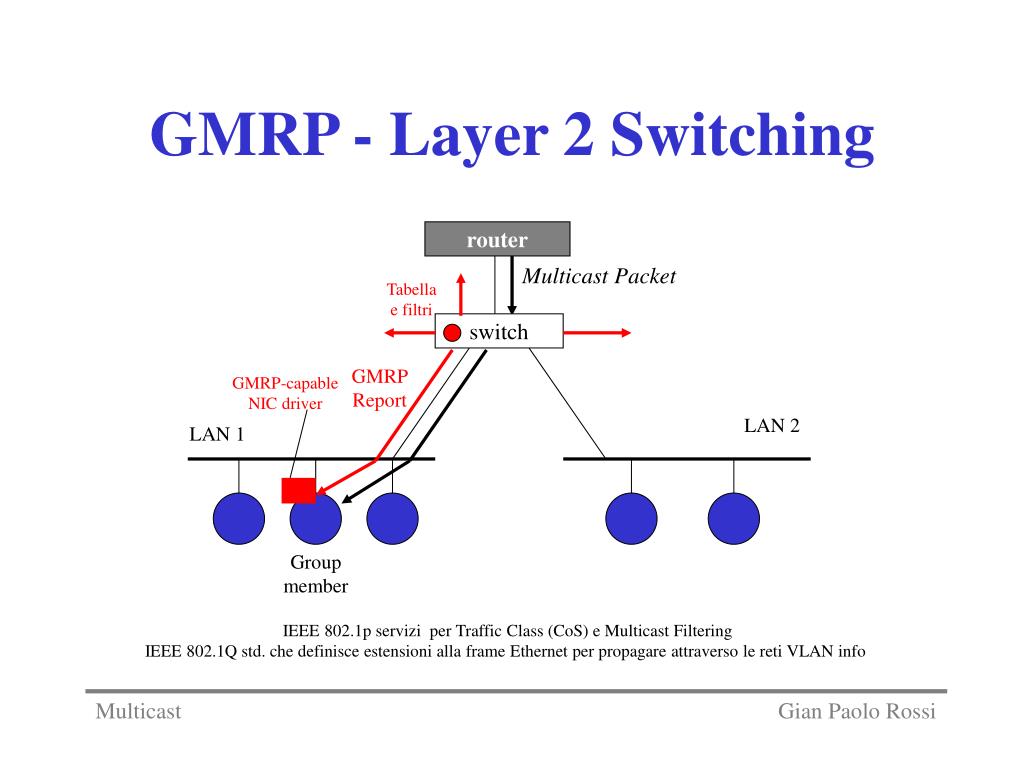 GMRP - Layer 2 Switching

router

Multicast Packet

Tabella e filtri

switch

GMRP-capable NIC driver

GMRP Report

LAN 1

LAN 2

Group member

IEEE 802.1p servizi per Traffic Class (CoS) e Multicast Filtering
IEEE 802.1Q std. che definisce estensioni alla frame Ethernet per propagare attraverso le reti VLAN info

Multicast

Gian Paolo Rossi